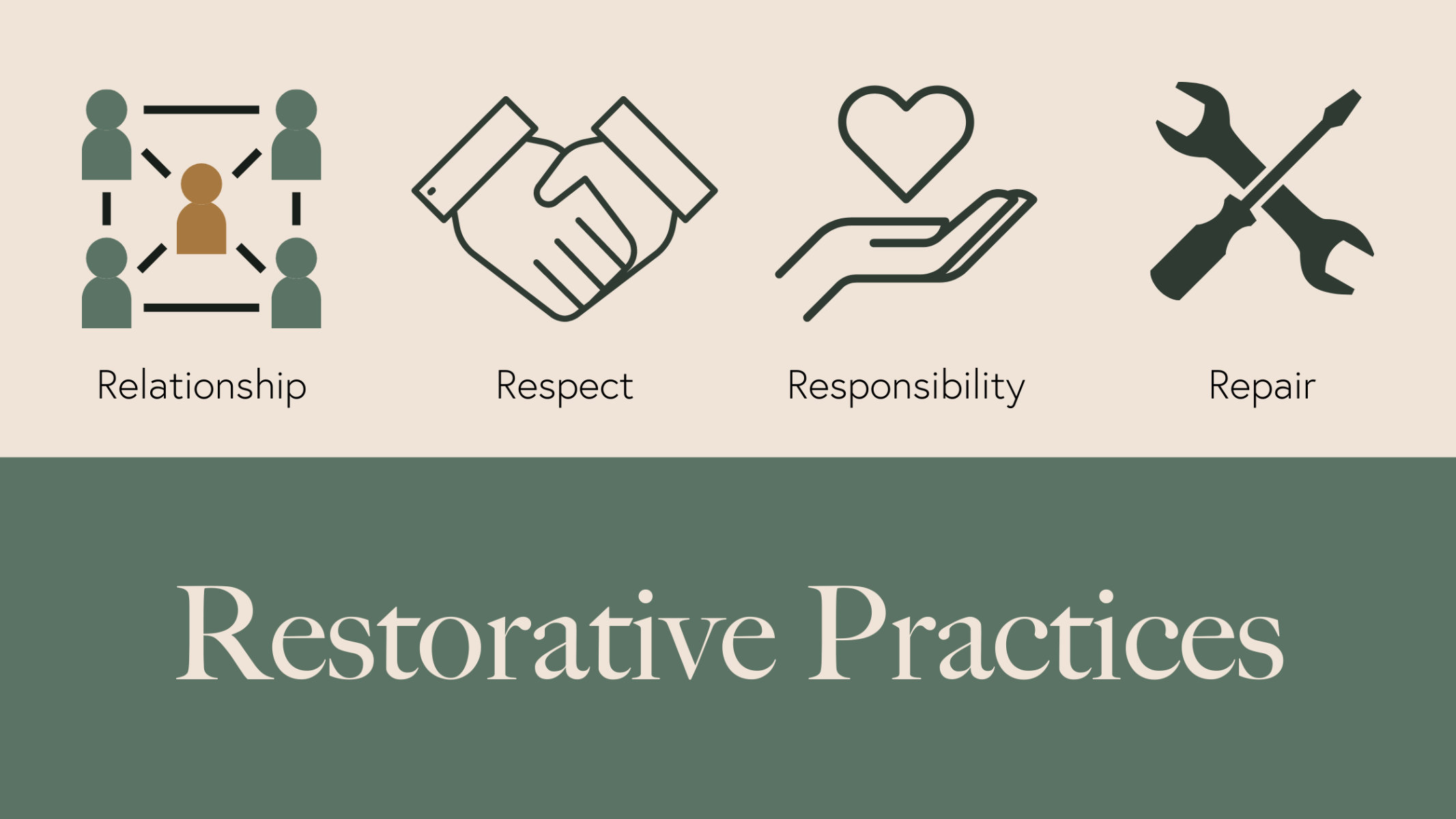 Relationship

Respect

Responsibility

Repair

Restorative Practices